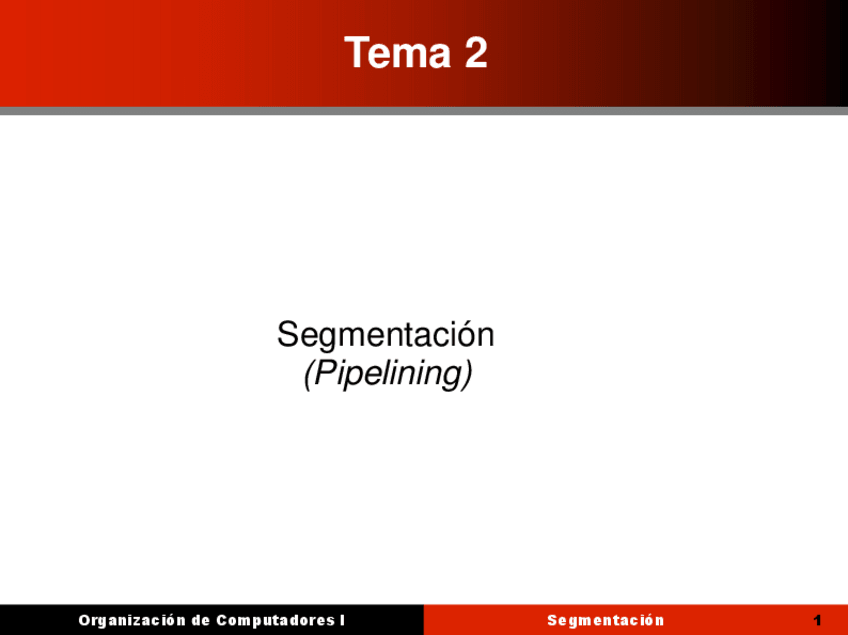 Tema 2

Segmentación
(Pipelining)

Organización de Computadores I

Segmentación

1